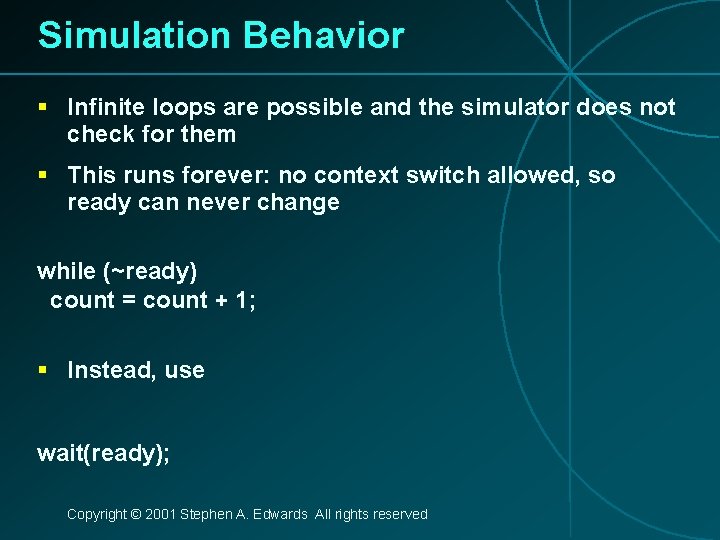 Simulation Behavior

▪ Infinite loops are possible and the simulator does not check for them

▪ This runs forever: no context switch allowed, so ready can never change

while (~ready)
  count = count + 1;

▪ Instead, use

wait(ready);

Copyright © 2001 Stephen A. Edwards All rights reserved